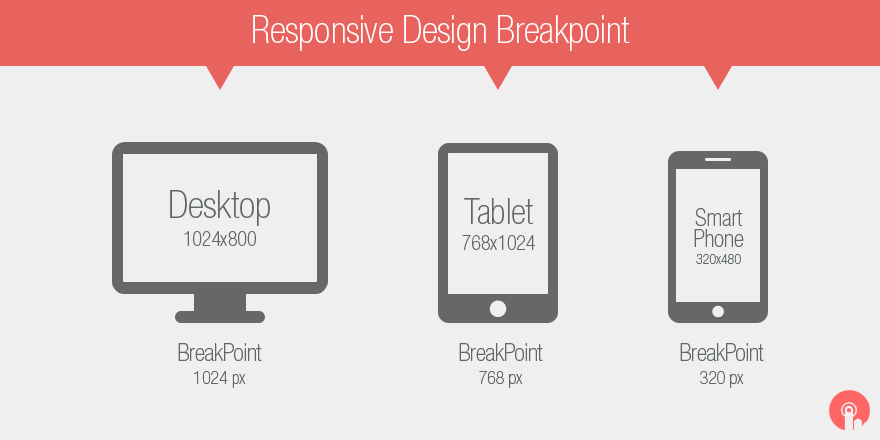 Responsive Design Breakpoint

Desktop
1024x800

BreakPoint
1024 px

Tablet
768x1024

BreakPoint
768 px

Smart
Phone
320x480

BreakPoint
320 px